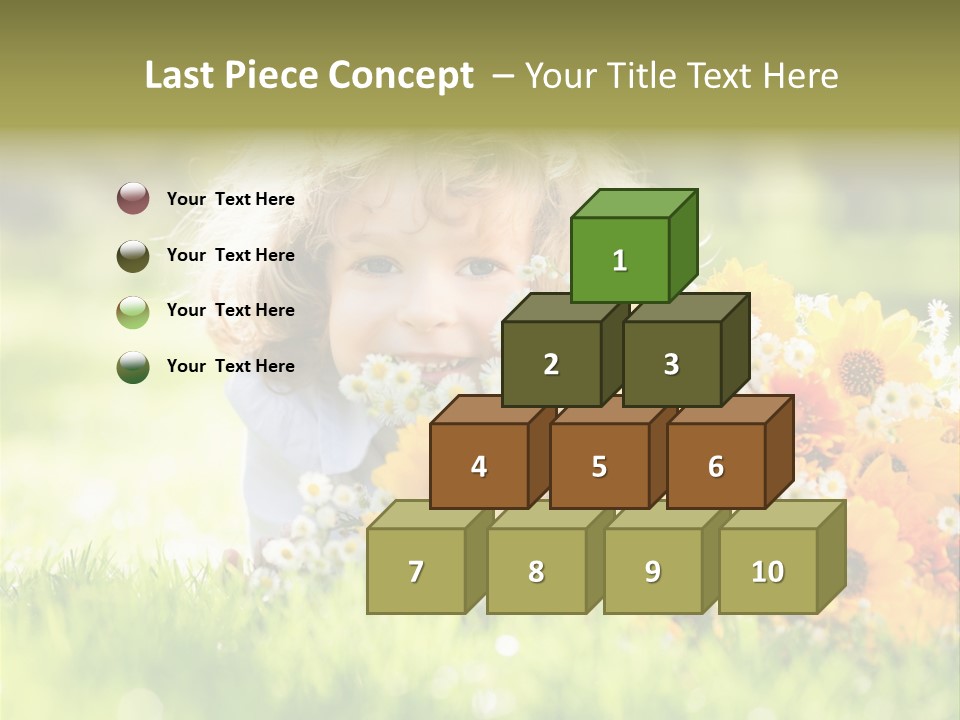 Last Piece Concept – Your Title Text Here

Your Text Here

Your Text Here

Your Text Here

Your Text Here

1

2 3

4 5 6

7 8 9 10